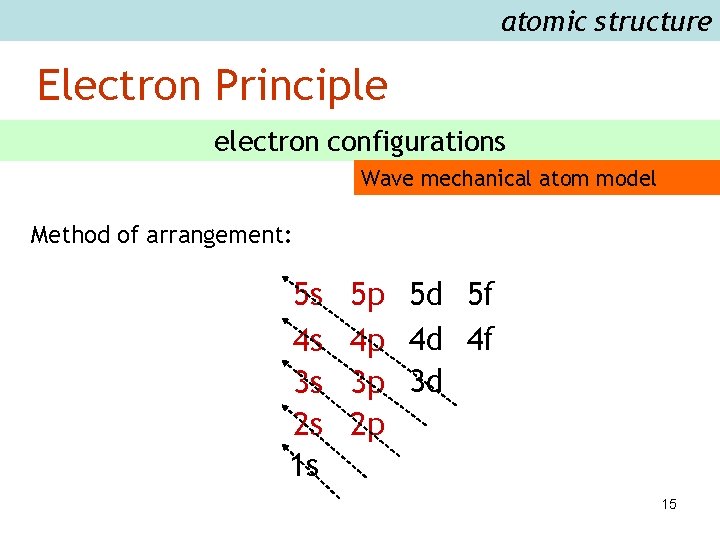 atomic structure

Electron Principle

electron configurations

Wave mechanical atom model

Method of arrangement:

5s 5p 5d 5f
4s 4p 4d 4f
3s 3p 3d
2s 2p
1s

15